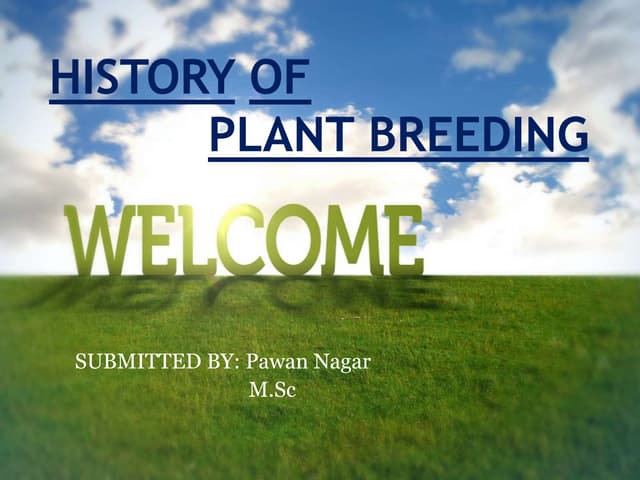 HISTORY OF
PLANT BREEDING

WELCOME

SUBMITTED BY: Pawan Nagar
M.Sc